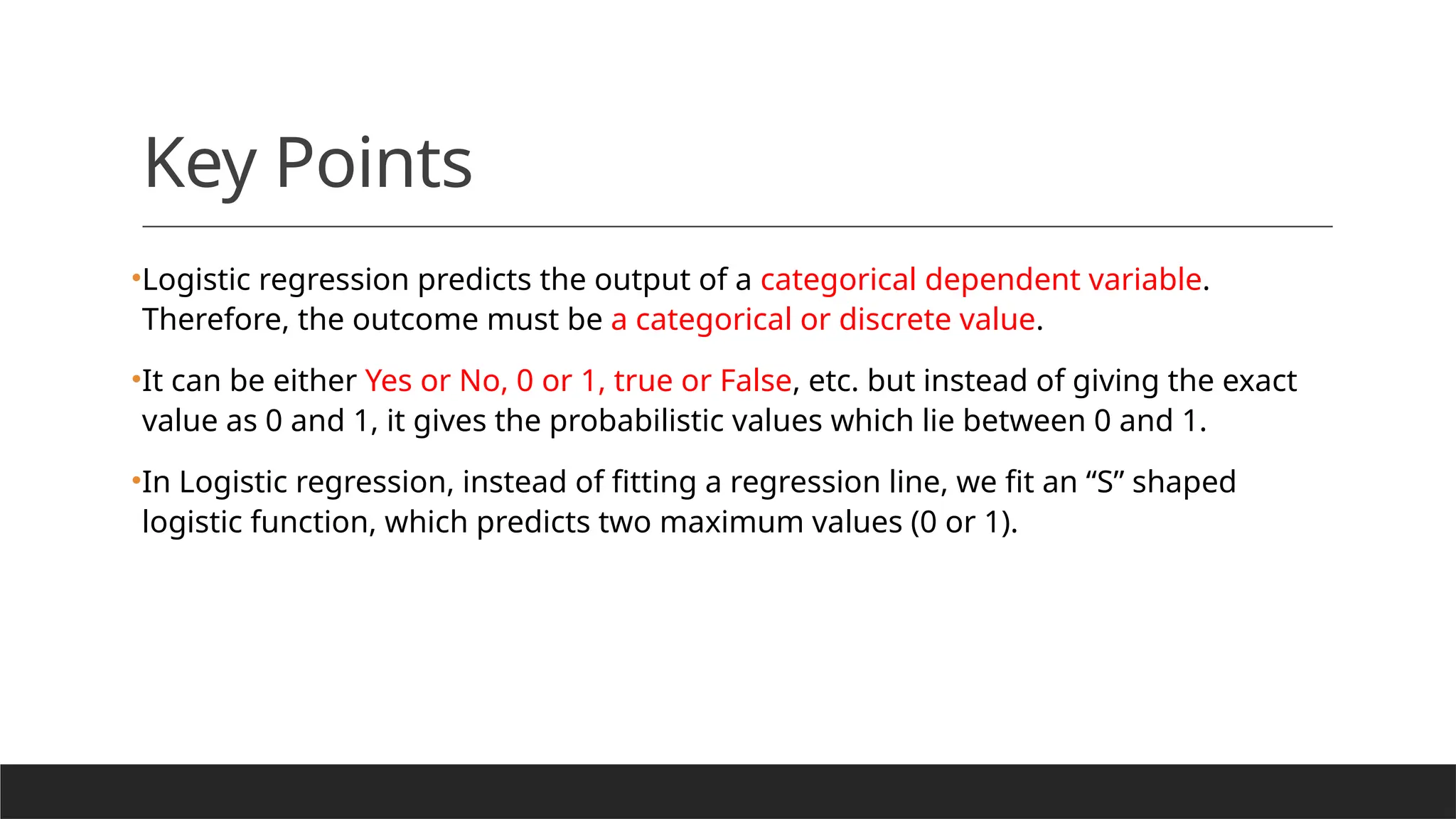 Key Points

•Logistic regression predicts the output of a categorical dependent variable. Therefore, the outcome must be a categorical or discrete value.

•It can be either Yes or No, 0 or 1, true or False, etc. but instead of giving the exact value as 0 and 1, it gives the probabilistic values which lie between 0 and 1.

•In Logistic regression, instead of fitting a regression line, we fit an “S” shaped logistic function, which predicts two maximum values (0 or 1).